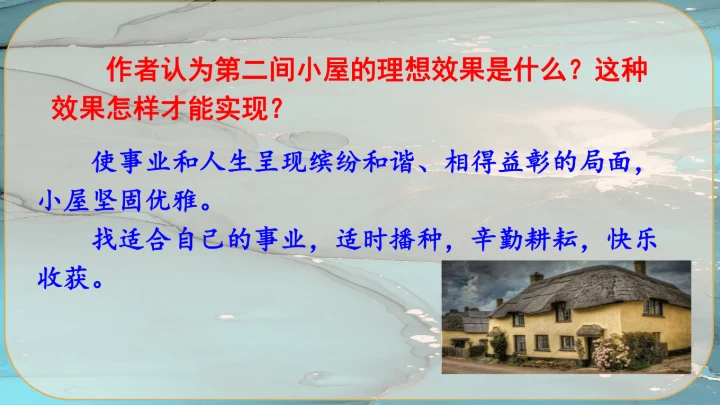 作者认为第二间小屋的理想效果是什么？这种效果怎样才能实现？

使事业和人生呈现缤纷和谐、相得益彰的局面，小屋坚固优雅。

找适合自己的事业，适时播种，辛勤耕耘，快乐收获。